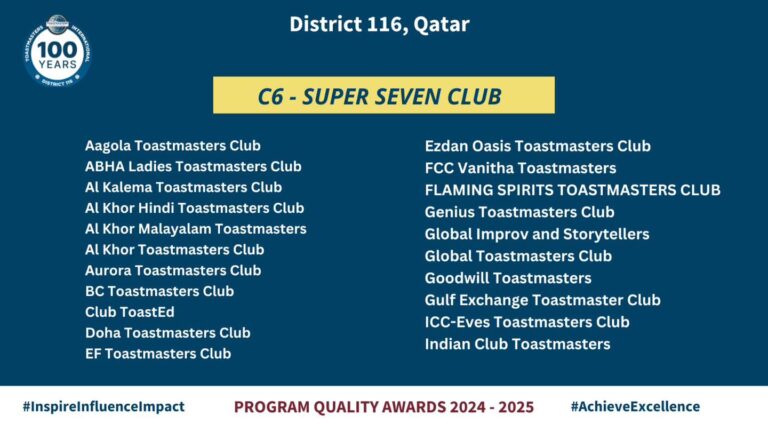 TOASTMASTERS INTERNATIONAL
100 YEARS
DISTRICT 116

District 116, Qatar

C6 - SUPER SEVEN CLUB

Aagola Toastmasters Club
ABHA Ladies Toastmasters Club
Al Kalema Toastmasters Club
Al Khor Hindi Toastmasters Club
Al Khor Malayalam Toastmasters
Al Khor Toastmasters Club
Aurora Toastmasters Club
BC Toastmasters Club
Club ToastEd
Doha Toastmasters Club
EF Toastmasters Club

Ezdan Oasis Toastmasters Club
FCC Vanitha Toastmasters
FLAMING SPIRITS TOASTMASTERS CLUB
Genius Toastmasters Club
Global Improv and Storytellers
Global Toastmasters Club
Goodwill Toastmasters
Gulf Exchange Toastmaster Club
ICC-Eves Toastmasters Club
Indian Club Toastmasters

#InspireInfluenceImpact
PROGRAM QUALITY AWARDS 2024 - 2025
#AchieveExcellence